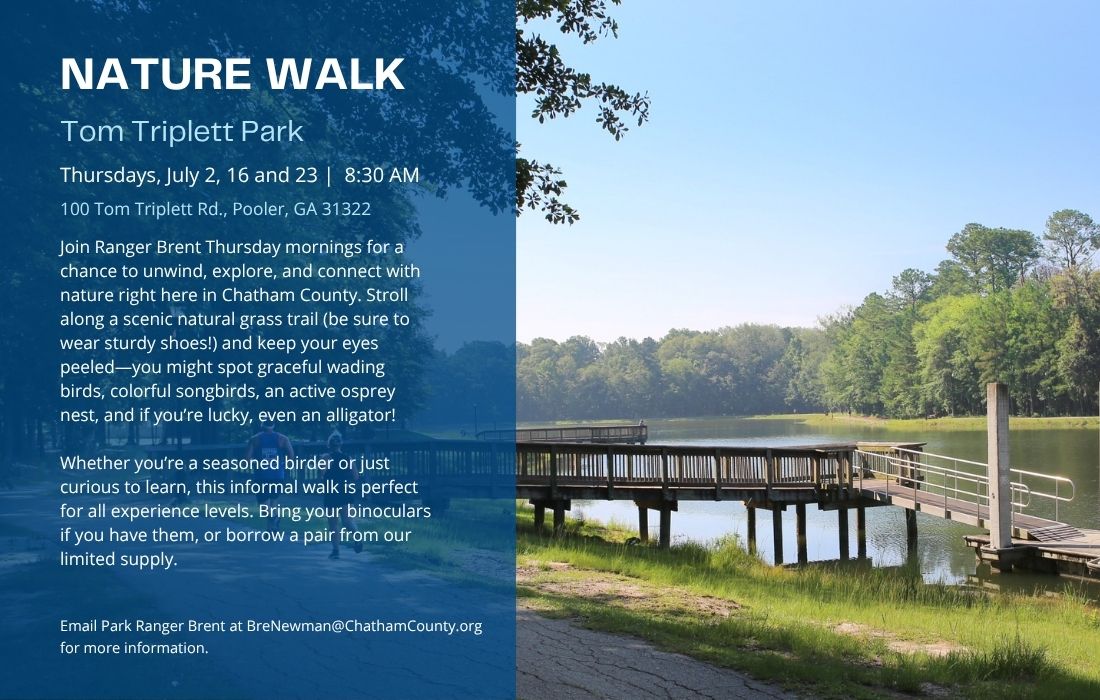 NATURE WALK

Tom Triplett Park

Thursdays, July 2, 16 and 23 | 8:30 AM

100 Tom Triplett Rd., Pooler, GA 31322

Join Ranger Brent Thursday mornings for a chance to unwind, explore, and connect with nature right here in Chatham County. Stroll along a scenic natural grass trail (be sure to wear sturdy shoes!) and keep your eyes peeled—you might spot graceful wading birds, colorful songbirds, an active osprey nest, and if you're lucky, even an alligator!

Whether you're a seasoned birder or just curious to learn, this informal walk is perfect for all experience levels. Bring your binoculars if you have them, or borrow a pair from our limited supply.

Email Park Ranger Brent at BreNewman@ChathamCounty.org for more information.